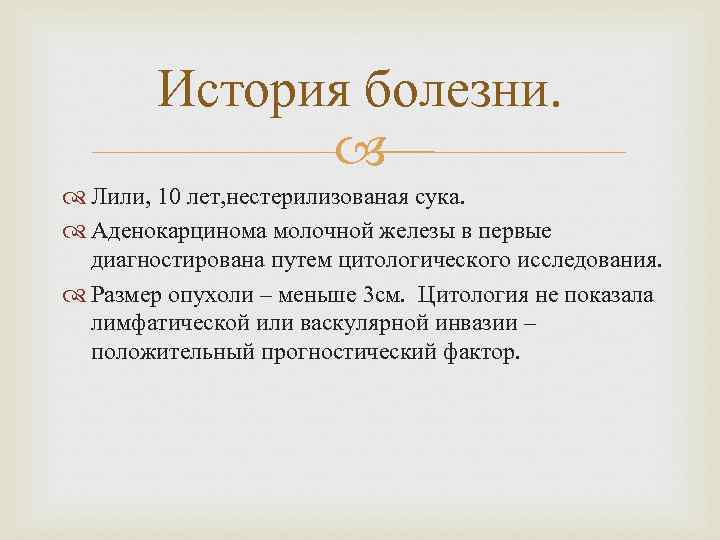 История болезни.

Лили, 10 лет,нестерилизованая сука.

Аденокарцинома молочной железы в первые диагностирована путем цитологического исследования.

Размер опухоли – меньше 3см. Цитология не показала лимфатической или васкулярной инвазии – положительный прогностический фактор.